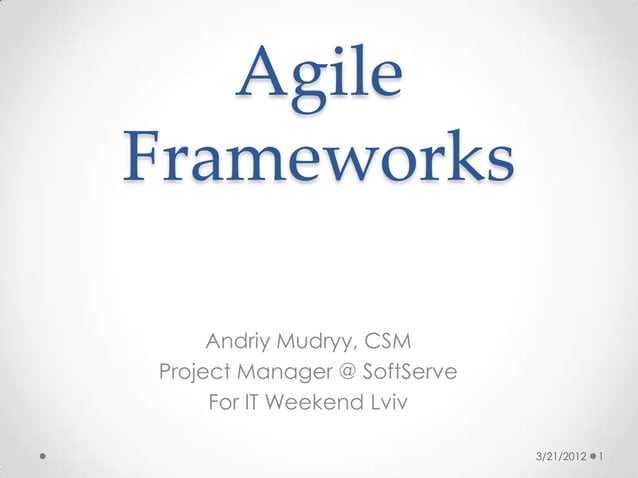 Agile Frameworks

Andriy Mudryy, CSM
Project Manager @ SoftServe
For IT Weekend Lviv

3/21/2012 1